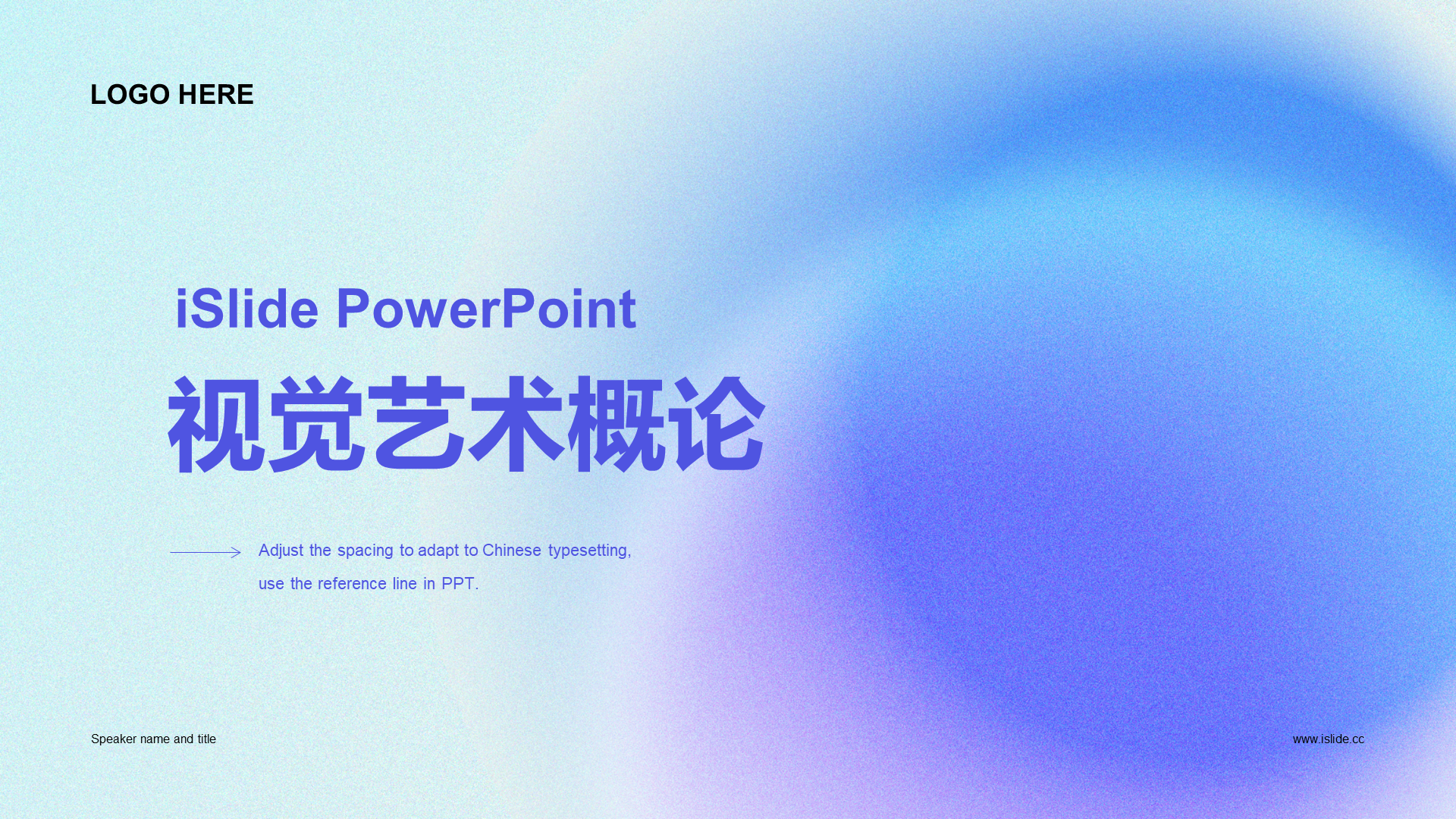 LOGO HERE

iSlide PowerPoint

视觉艺术概论

Adjust the spacing to adapt to Chinese typesetting, use the reference line in PPT.

Speaker name and title

www.islide.cc